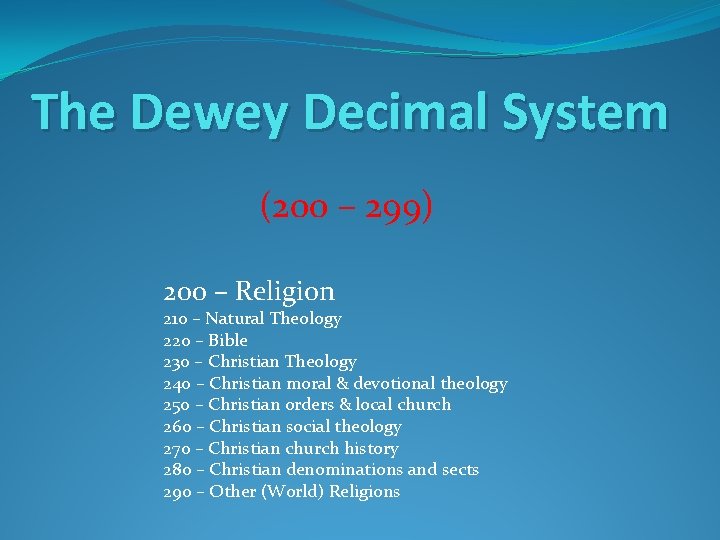 The Dewey Decimal System

(200 – 299)

200 – Religion
210 – Natural Theology
220 – Bible
230 – Christian Theology
240 – Christian moral & devotional theology
250 – Christian orders & local church
260 – Christian social theology
270 – Christian church history
280 – Christian denominations and sects
290 – Other (World) Religions